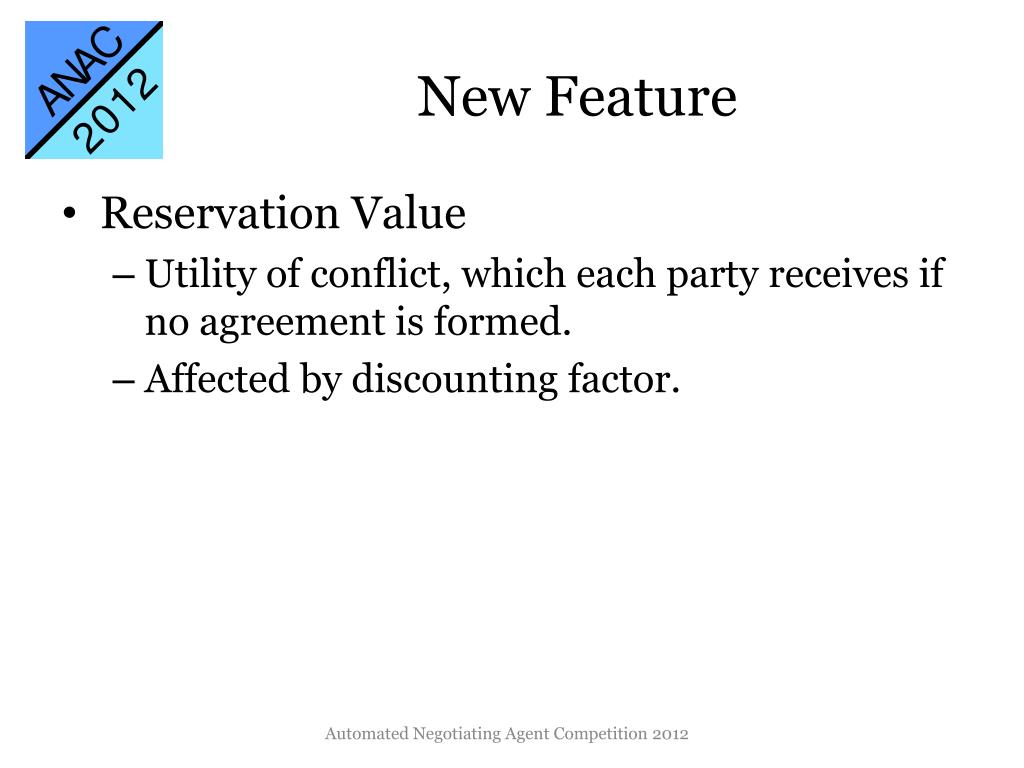 ANAC
2012

New Feature

• Reservation Value
– Utility of conflict, which each party receives if no agreement is formed.
– Affected by discounting factor.

Automated Negotiating Agent Competition 2012